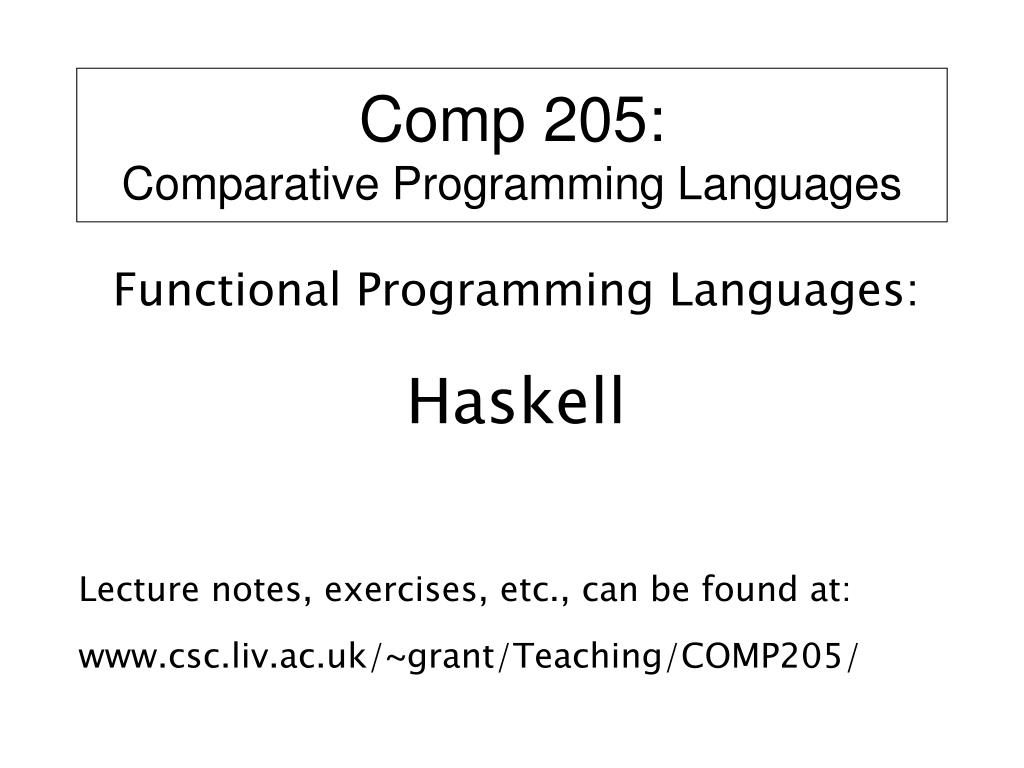 Comp 205:
Comparative Programming Languages

Functional Programming Languages:

Haskell

Lecture notes, exercises, etc., can be found at:

www.csc.liv.ac.uk/~grant/Teaching/COMP205/